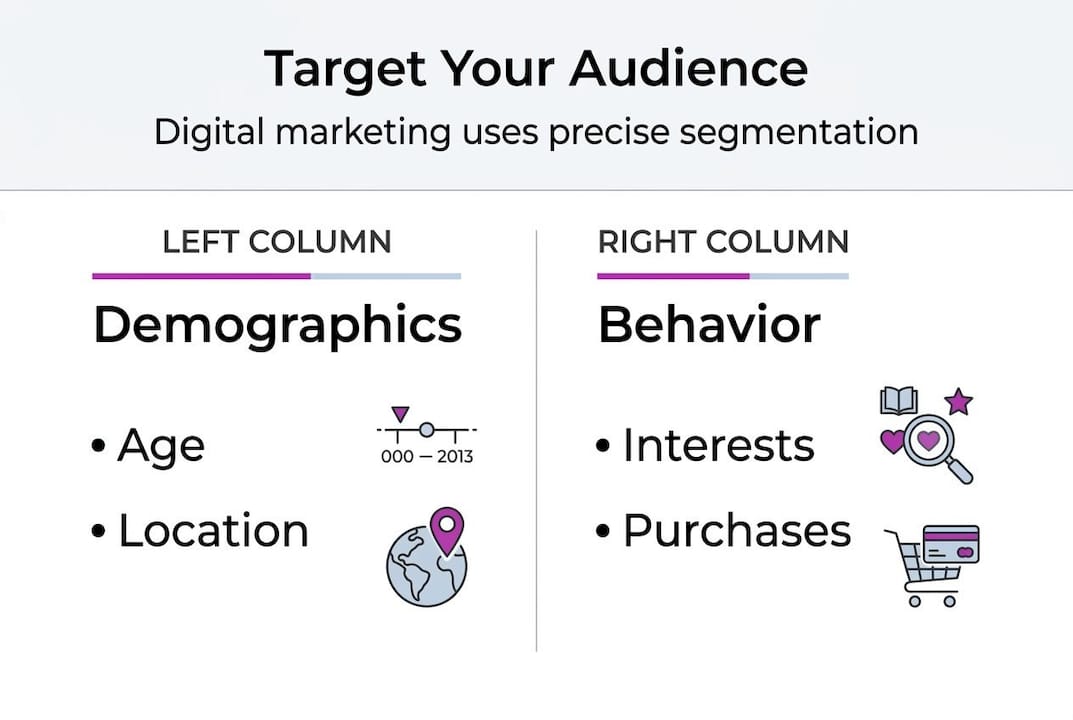 Target Your Audience

Digital marketing uses precise segmentation

LEFT COLUMN

Demographics

• Age

000 — 2013

• Location

RIGHT COLUMN

Behavior

• Interests

• Purchases